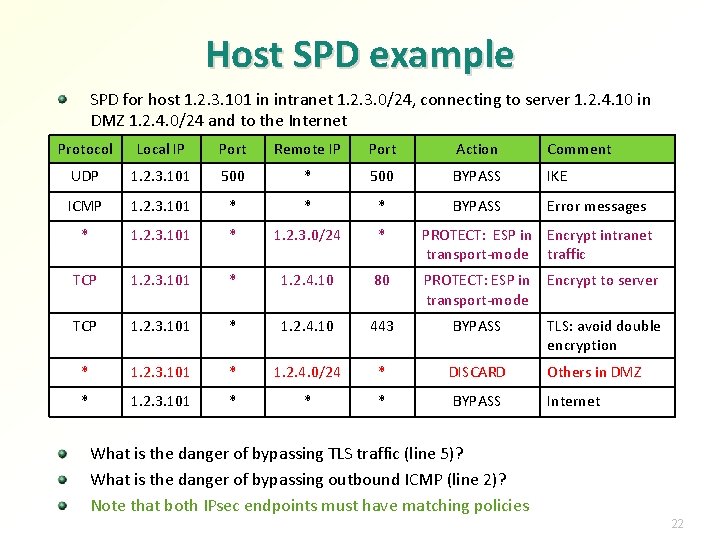 Host SPD example

SPD for host 1.2.3.101 in intranet 1.2.3.0/24, connecting to server 1.2.4.10 in DMZ 1.2.4.0/24 and to the Internet

| Protocol | Local IP | Port | Remote IP | Port | Action | Comment |
|---|---|---|---|---|---|---|
| UDP | 1.2.3.101 | 500 | * | 500 | BYPASS | IKE |
| ICMP | 1.2.3.101 | * | * | * | BYPASS | Error messages |
| * | 1.2.3.101 | * | 1.2.3.0/24 | * | PROTECT: ESP in transport-mode | Encrypt intranet traffic |
| TCP | 1.2.3.101 | * | 1.2.4.10 | 80 | PROTECT: ESP in transport-mode | Encrypt to server |
| TCP | 1.2.3.101 | * | 1.2.4.10 | 443 | BYPASS | TLS: avoid double encryption |
| * | 1.2.3.101 | * | 1.2.4.0/24 | * | DISCARD | Others in DMZ |
| * | 1.2.3.101 | * | * | * | BYPASS | Internet |

What is the danger of bypassing TLS traffic (line 5)?

What is the danger of bypassing outbound ICMP (line 2)?

Note that both IPsec endpoints must have matching policies

22